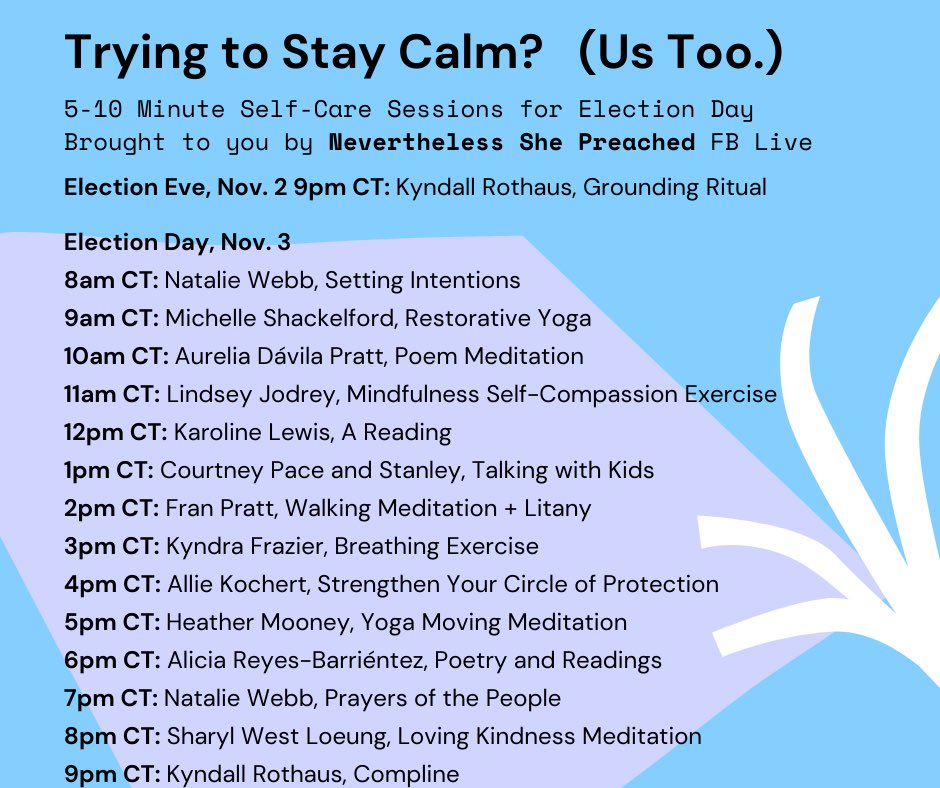 Trying to Stay Calm? (Us Too.)

5-10 Minute Self-Care Sessions for Election Day Brought to you by Nevertheless She Preached FB Live

Election Eve, Nov. 2 9pm CT: Kyndall Rothaus, Grounding Ritual

Election Day, Nov. 3
8am CT: Natalie Webb, Setting Intentions
9am CT: Michelle Shackelford, Restorative Yoga
10am CT: Aurelia Dávila Pratt, Poem Meditation
11am CT: Lindsey Jodrey, Mindfulness Self-Compassion Exercise
12pm CT: Karoline Lewis, A Reading
1pm CT: Courtney Pace and Stanley, Talking with Kids
2pm CT: Fran Pratt, Walking Meditation + Litany
3pm CT: Kyndra Frazier, Breathing Exercise
4pm CT: Allie Kochert, Strengthen Your Circle of Protection
5pm CT: Heather Mooney, Yoga Moving Meditation
6pm CT: Alicia Reyes-Barriéntez, Poetry and Readings
7pm CT: Natalie Webb, Prayers of the People
8pm CT: Sharyl West Loeung, Loving Kindness Meditation
9pm CT: Kyndall Rothaus, Compline